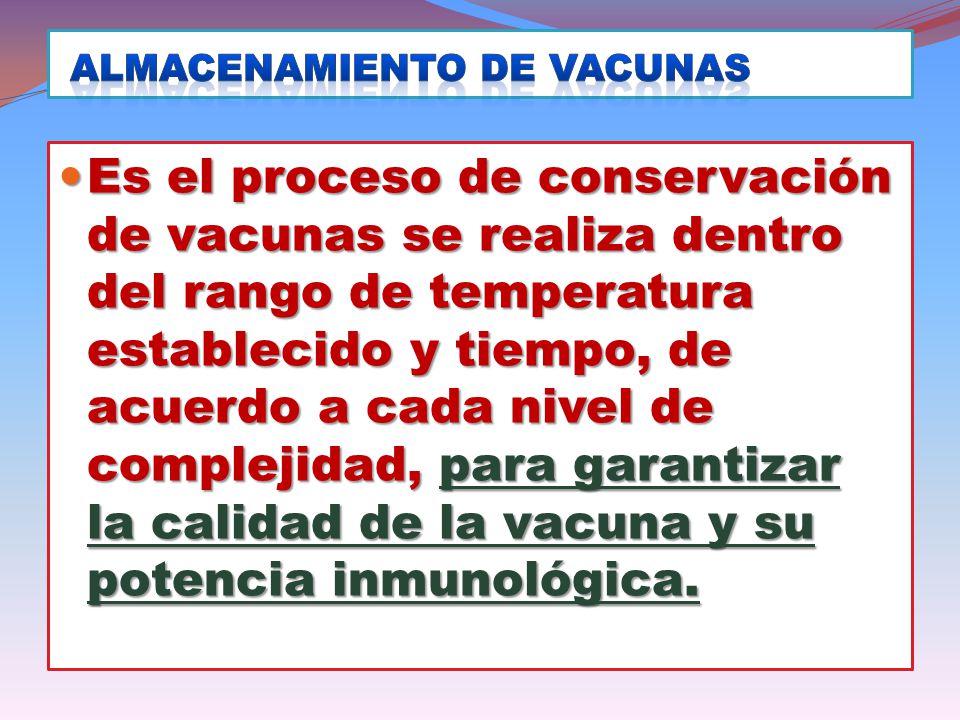 ALMACENAMIENTO DE VACUNAS

Es el proceso de conservación de vacunas se realiza dentro del rango de temperatura establecido y tiempo, de acuerdo a cada nivel de complejidad, para garantizar la calidad de la vacuna y su potencia inmunológica.